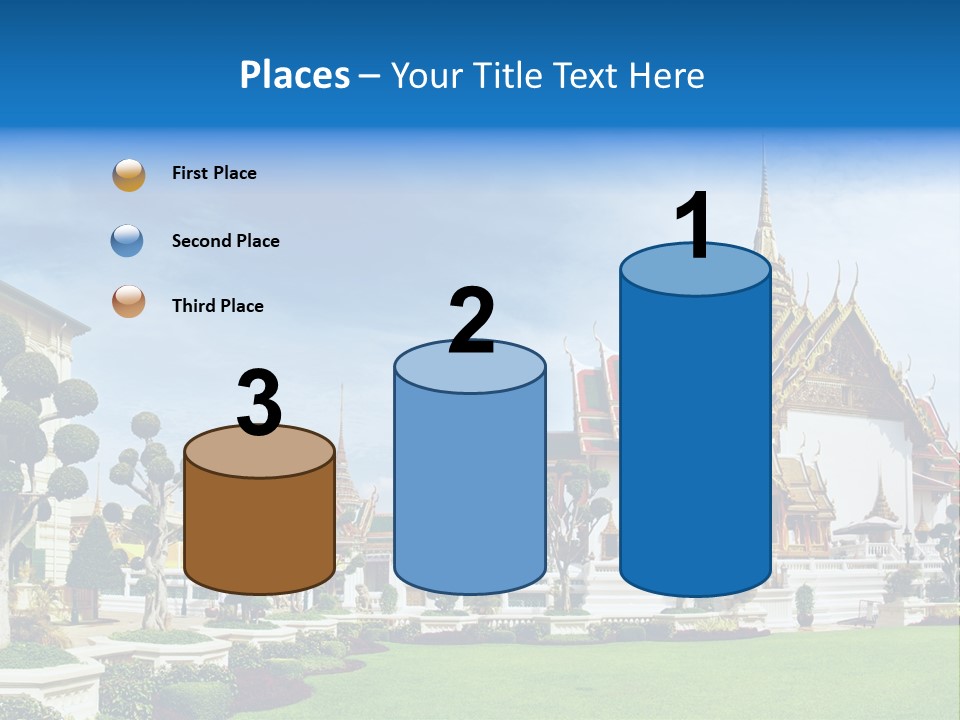 Places – Your Title Text Here

First Place

Second Place

Third Place

3

2

1